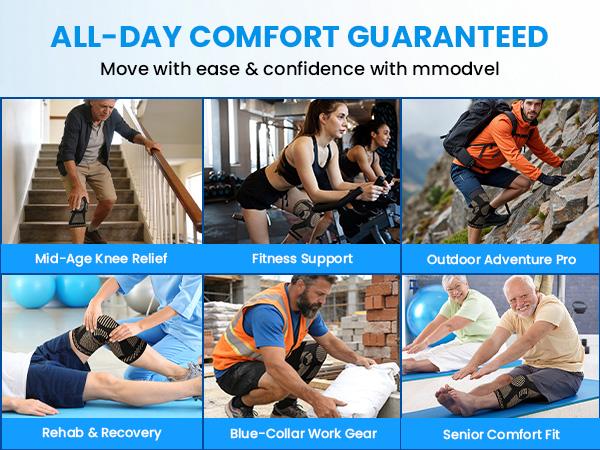 ALL-DAY COMFORT GUARANTEED

Move with ease & confidence with mmodvel

Mid-Age Knee Relief

Fitness Support

Outdoor Adventure Pro

Rehab & Recovery

Blue-Collar Work Gear

Senior Comfort Fit